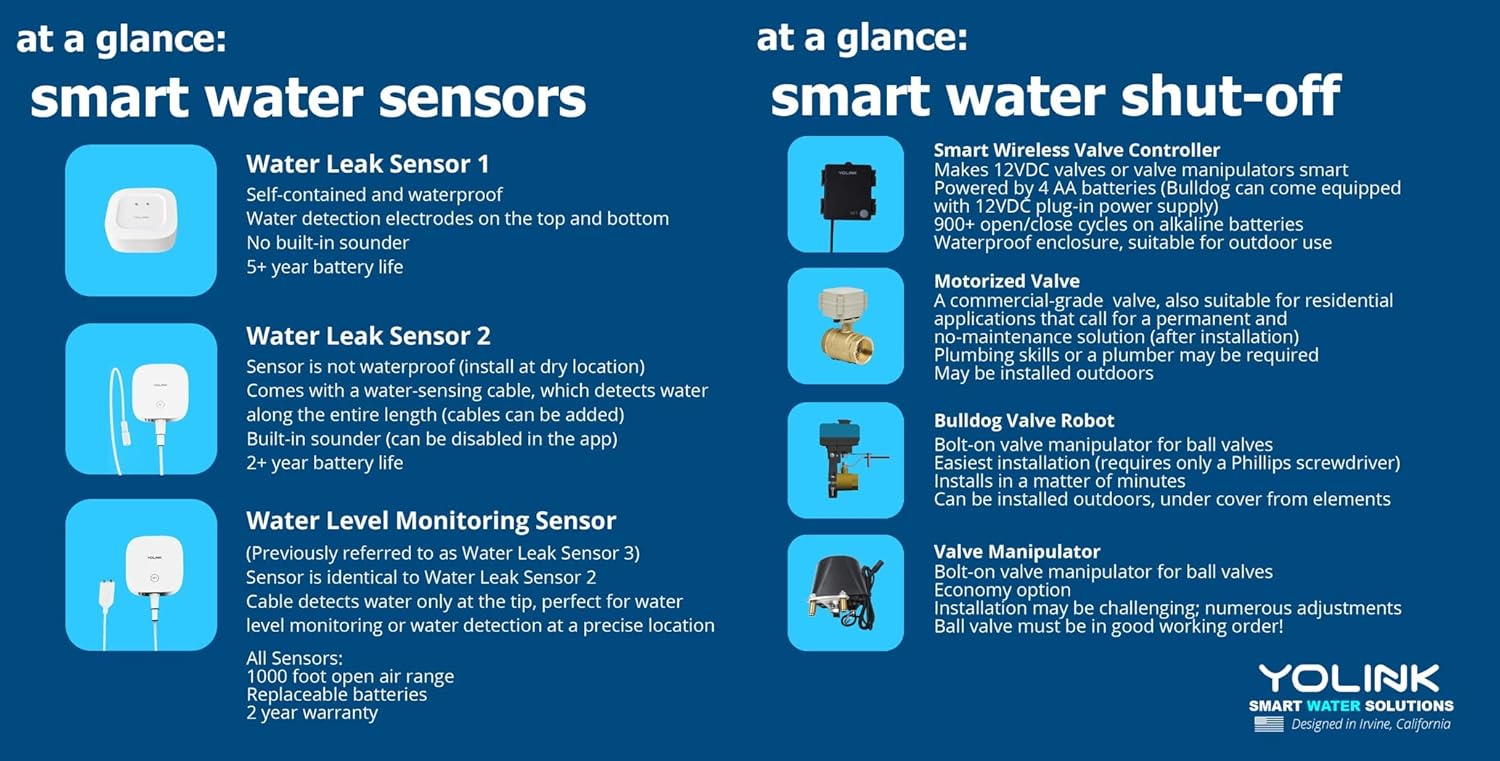 at a glance:
smart water sensors

Water Leak Sensor 1
Self-contained and waterproof
Water detection electrodes on the top and bottom
No built-in sounder
5+ year battery life

Water Leak Sensor 2
Sensor is not waterproof (install at dry location)
Comes with a water-sensing cable, which detects water along the entire length (cables can be added)
Built-in sounder (can be disabled in the app)
2+ year battery life

YOLINK
Water Level Monitoring Sensor
(Previously referred to as Water Leak Sensor 3)
Sensor is identical to Water Leak Sensor 2
Cable detects water only at the tip, perfect for water level monitoring or water detection at a precise location

All Sensors:
1000 foot open air range
Replaceable batteries
2 year warranty

at a glance:
smart water shut-off

YOLINK
Smart Wireless Valve Controller
Makes 12VDC valves or valve manipulators smart
Powered by 4 AA batteries (Bulldog can come equipped with 12VDC plug-in power supply)
900+ open/close cycles on alkaline batteries
Waterproof enclosure, suitable for outdoor use

Motorized Valve
A commercial-grade valve, also suitable for residential applications that call for a permanent and no-maintenance solution (after installation)
Plumbing skills or a plumber may be required
May be installed outdoors

Bulldog Valve Robot
Bolt-on valve manipulator for ball valves
Easiest installation (requires only a Phillips screwdriver)
Installs in a matter of minutes
Can be installed outdoors, under cover from elements

Valve Manipulator
Bolt-on valve manipulator for ball valves
Economy option
Installation may be challenging; numerous adjustments
Ball valve must be in good working order!

YOLINK
SMART WATER SOLUTIONS
Designed in Irvine, California